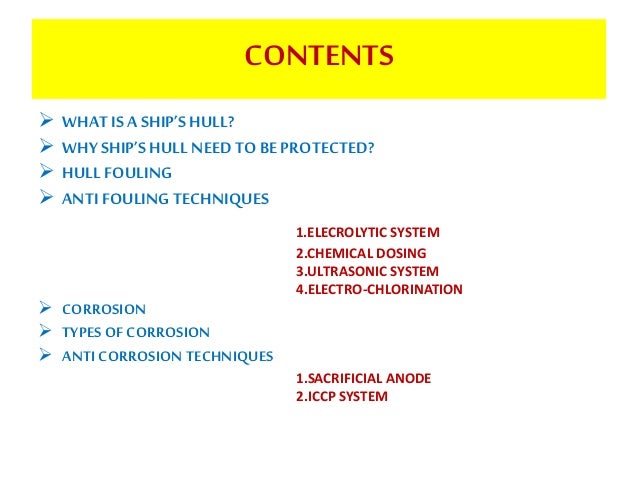 CONTENTS

➢ WHAT IS A SHIP'S HULL?
➢ WHY SHIP'S HULL NEED TO BE PROTECTED?
➢ HULL FOULING
➢ ANTI FOULING TECHNIQUES

1.ELECROLYTIC SYSTEM
2.CHEMICAL DOSING
3.ULTRASONIC SYSTEM
4.ELECTRO-CHLORINATION

➢ CORROSION
➢ TYPES OF CORROSION
➢ ANTI CORROSION TECHNIQUES

1.SACRIFICIAL ANODE
2.ICCP SYSTEM